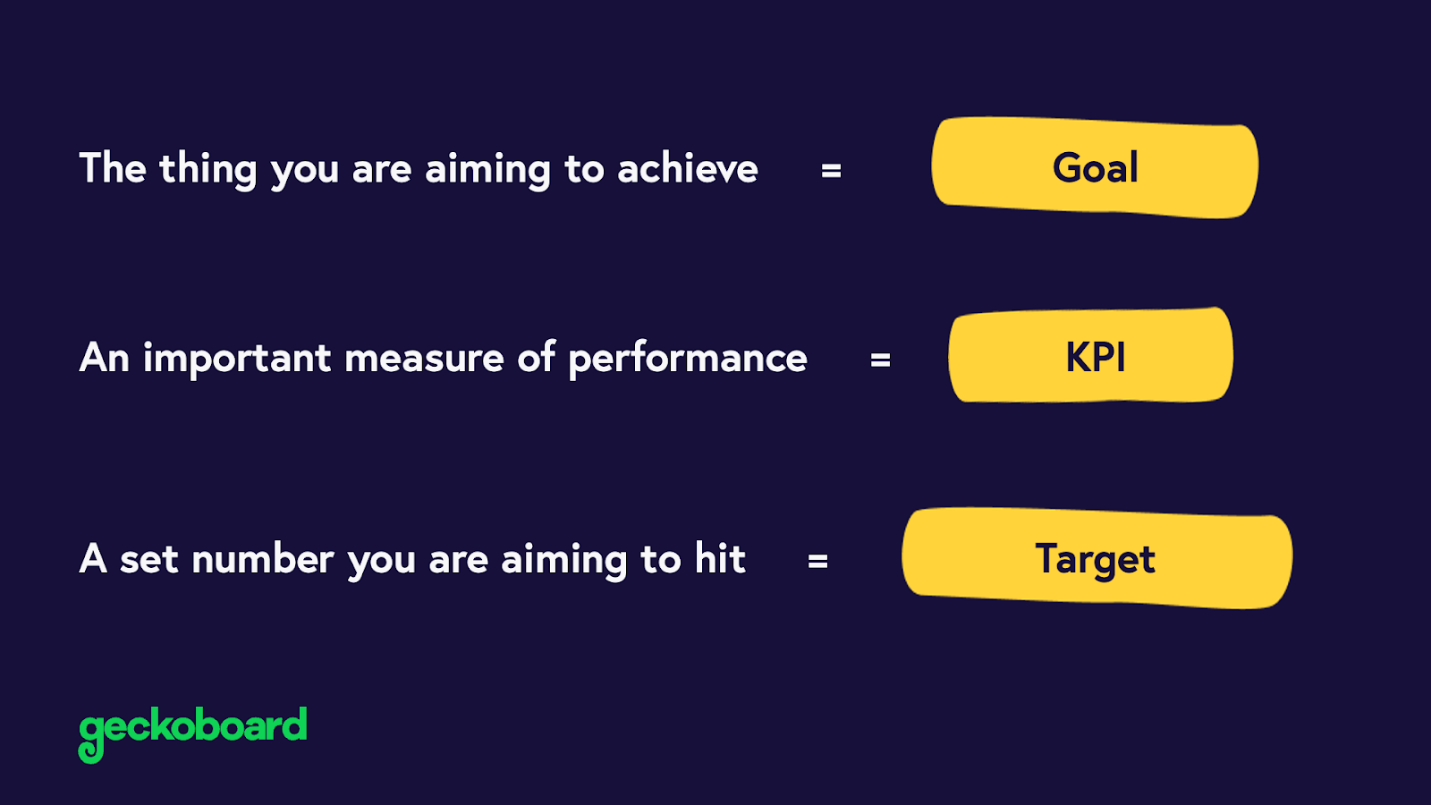 The thing you are aiming to achieve = Goal

An important measure of performance = KPI

A set number you are aiming to hit = Target

geckoboard